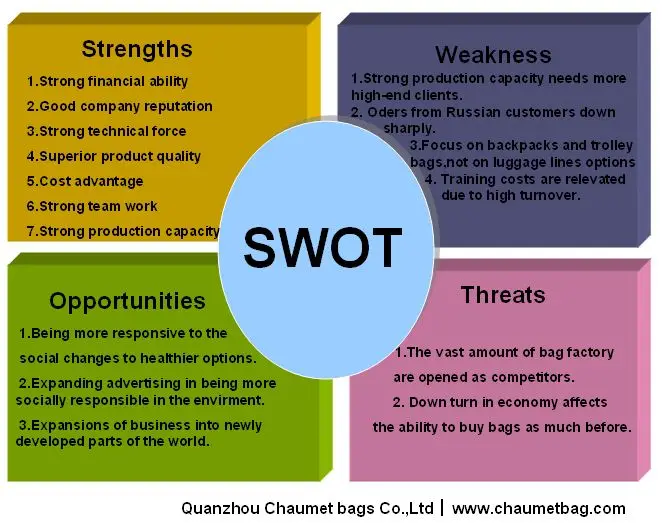 Strengths

1.Strong financial ability
2.Good company reputation
3.Strong technical force
4.Superior product quality
5.Cost advantage
6.Strong team work
7.Strong production capacity

Weakness

1.Strong production capacity needs more high-end clients.
2. Oders from Russian customers down sharply.
3.Focus on backpacks and trolley bags,not on luggage lines options
4. Training costs are relevated due to high turnover.

SWOT

Opportunities

1.Being more responsive to the social changes to healthier options.
2.Expanding advertising in being more socially responsible in the envirment.
3.Expansions of business into newly developed parts of the world.

Threats

1.The vast amount of bag factory are opened as competitors.
2. Down turn in economy affects the ability to buy bags as much before.

Quanzhou Chaumet bags Co.,Ltd | www.chaumetbag.com